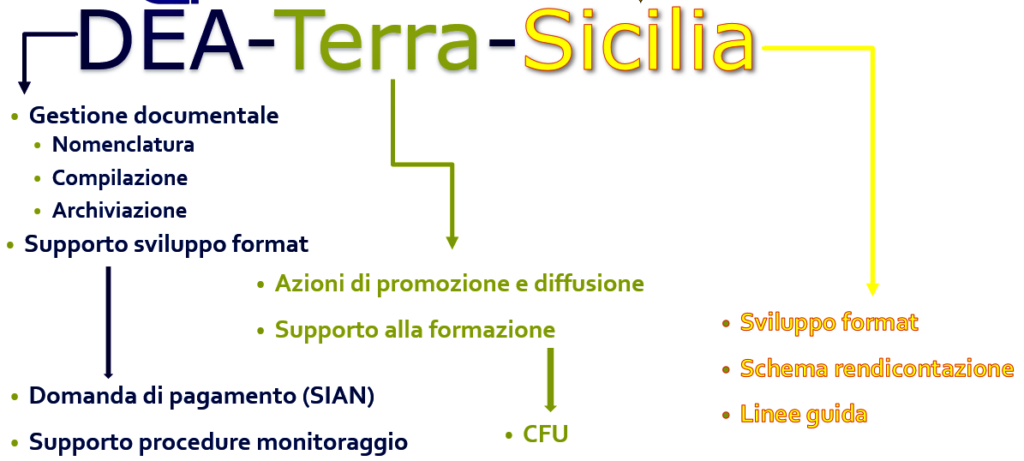 DEA-Terra-Sicilia

• Gestione documentale
  • Nomenclatura
  • Compilazione
  • Archiviazione
• Supporto sviluppo format

• Domanda di pagamento (SIAN)
• Supporto procedure monitoraggio

• Azioni di promozione e diffusione
• Supporto alla formazione

• CFU

• Sviluppo format
• Schema rendicontazione
• Linee guida